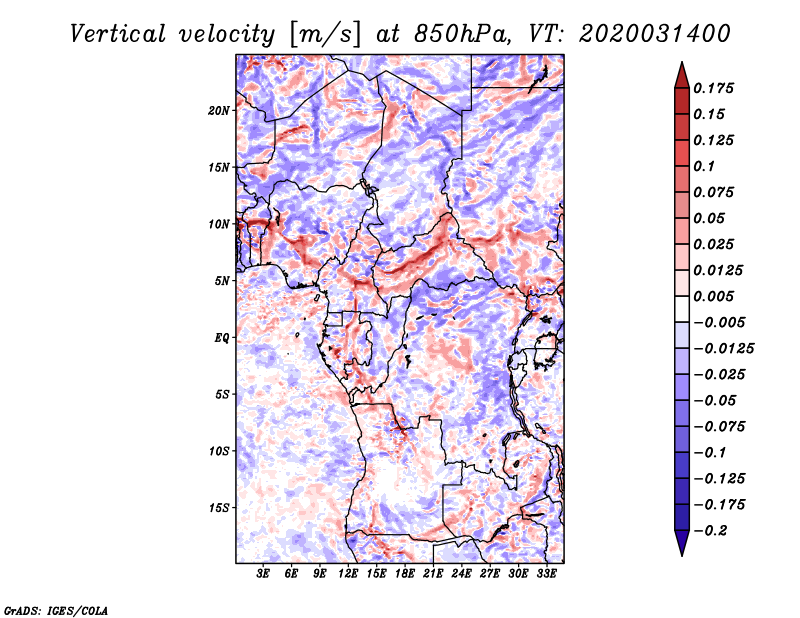 Vertical velocity [m/s] at 850hPa, VT: 2020031400

20N
15N
10N
5N
EQ
5S
10S
15S

3E 6E 9E 12E 15E 18E 21E 24E 27E 30E 33E

0.175
0.15
0.125
0.1
0.075
0.05
0.025
0.0125
0.005
−0.005
−0.0125
−0.025
−0.05
−0.075
−0.1
−0.125
−0.175
−0.2

GrADS: IGES/COLA